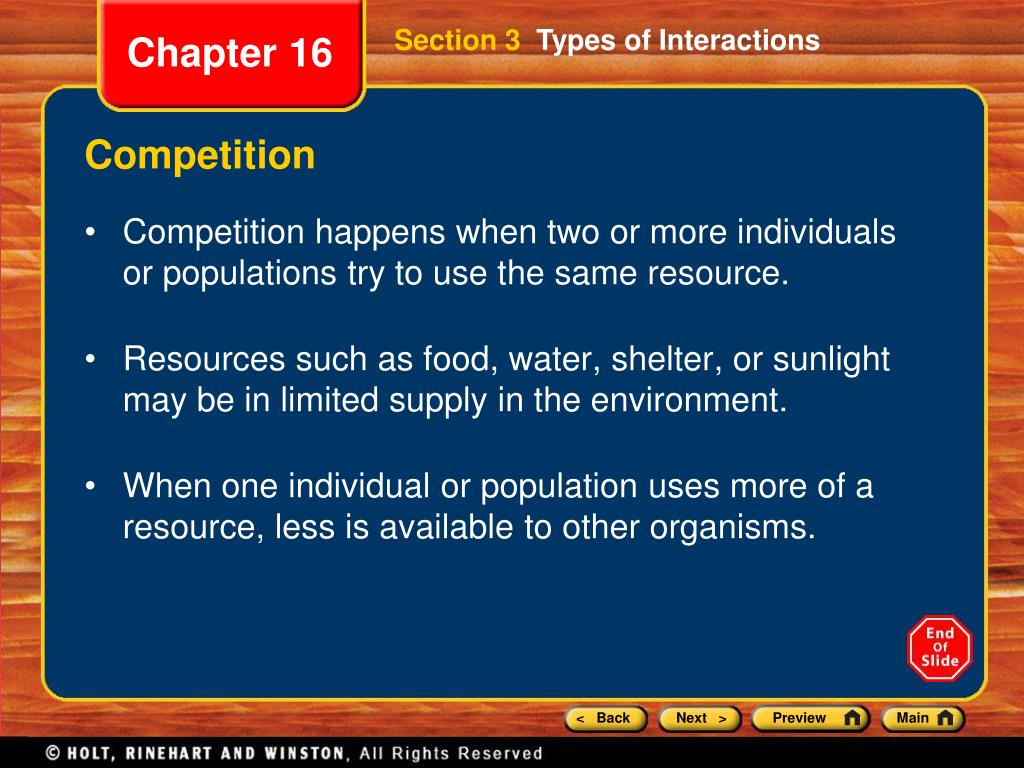 Chapter 16

Section 3 Types of Interactions

Competition

• Competition happens when two or more individuals or populations try to use the same resource.

• Resources such as food, water, shelter, or sunlight may be in limited supply in the environment.

• When one individual or population uses more of a resource, less is available to other organisms.

End Of Slide

< Back Next > Preview Main

© HOLT, RINEHART AND WINSTON, All Rights Reserved